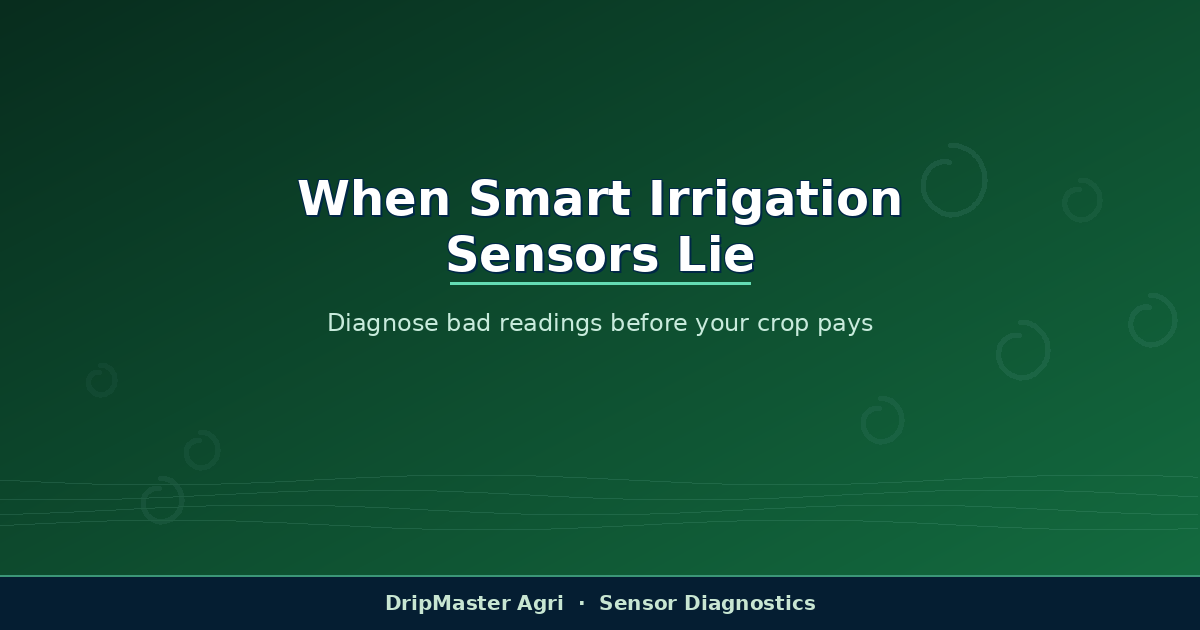 When Smart Irrigation Sensors Lie

Diagnose bad readings before your crop pays

DripMaster Agri · Sensor Diagnostics